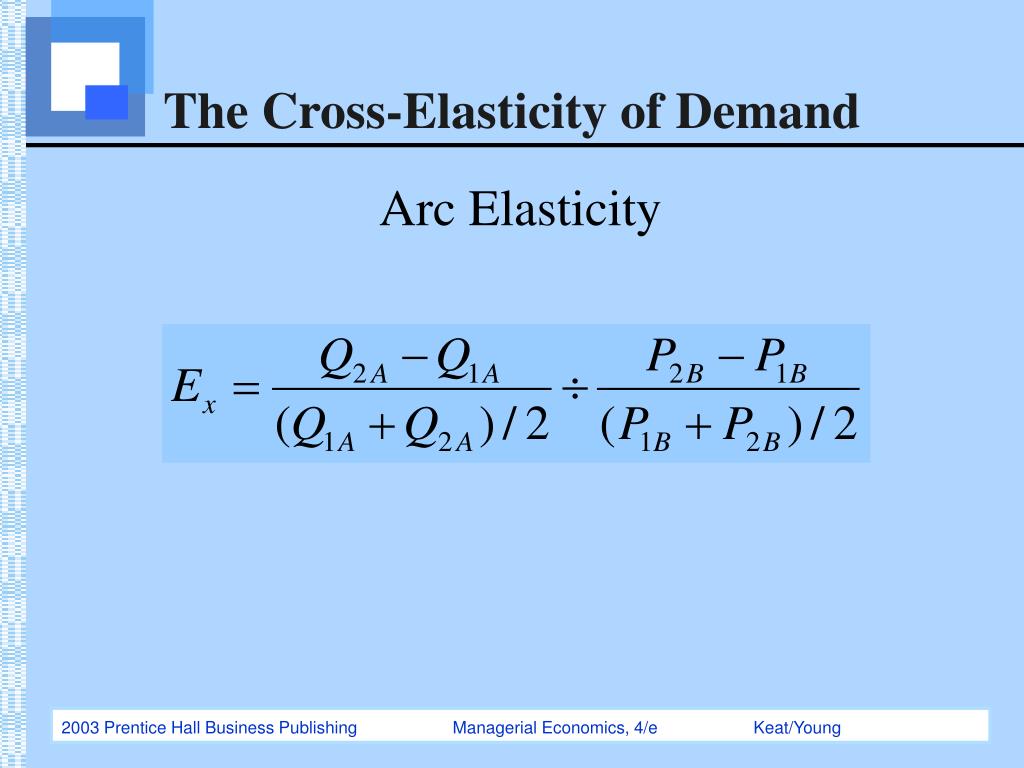 The Cross-Elasticity of Demand

Arc Elasticity

$E_x = \frac{Q_{2A} - Q_{1A}}{(Q_{1A} + Q_{2A})/2} \div \frac{P_{2B} - P_{1B}}{(P_{1B} + P_{2B})/2}$

2003 Prentice Hall Business Publishing Managerial Economics, 4/e Keat/Young